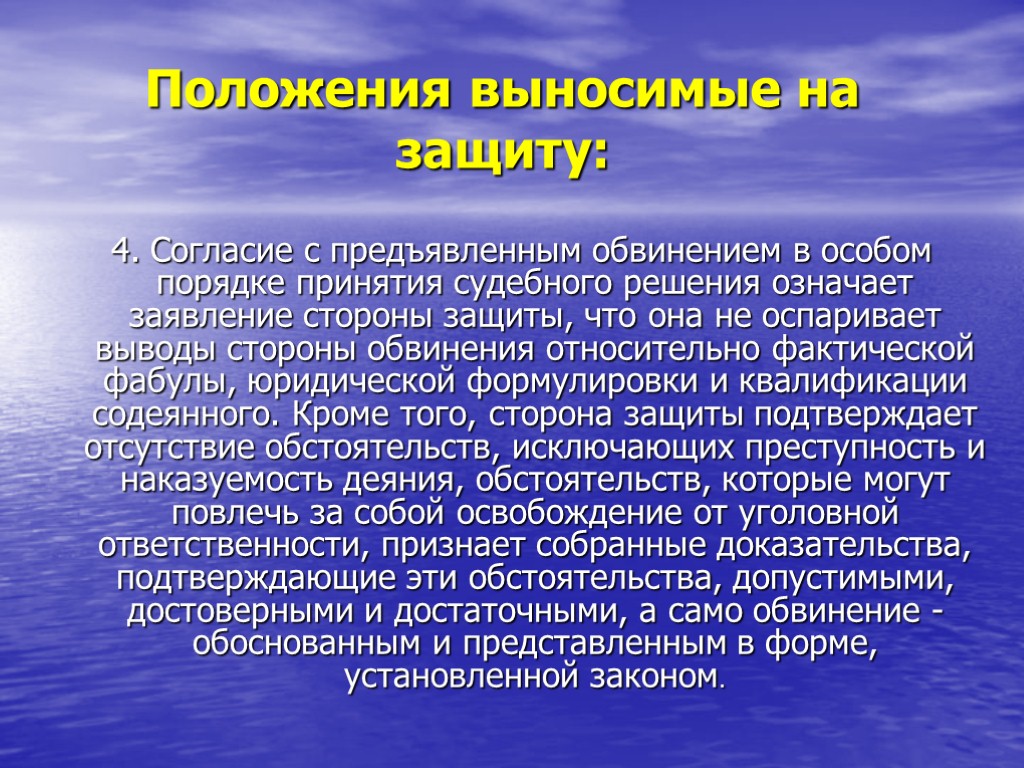 Положения выносимые на защиту:

4. Согласие с предъявленным обвинением в особом порядке принятия судебного решения означает заявление стороны защиты, что она не оспаривает выводы стороны обвинения относительно фактической фабулы, юридической формулировки и квалификации содеянного. Кроме того, сторона защиты подтверждает отсутствие обстоятельств, исключающих преступность и наказуемость деяния, обстоятельств, которые могут повлечь за собой освобождение от уголовной ответственности, признает собранные доказательства, подтверждающие эти обстоятельства, допустимыми, достоверными и достаточными, а само обвинение - обоснованным и представленным в форме, установленной законом.